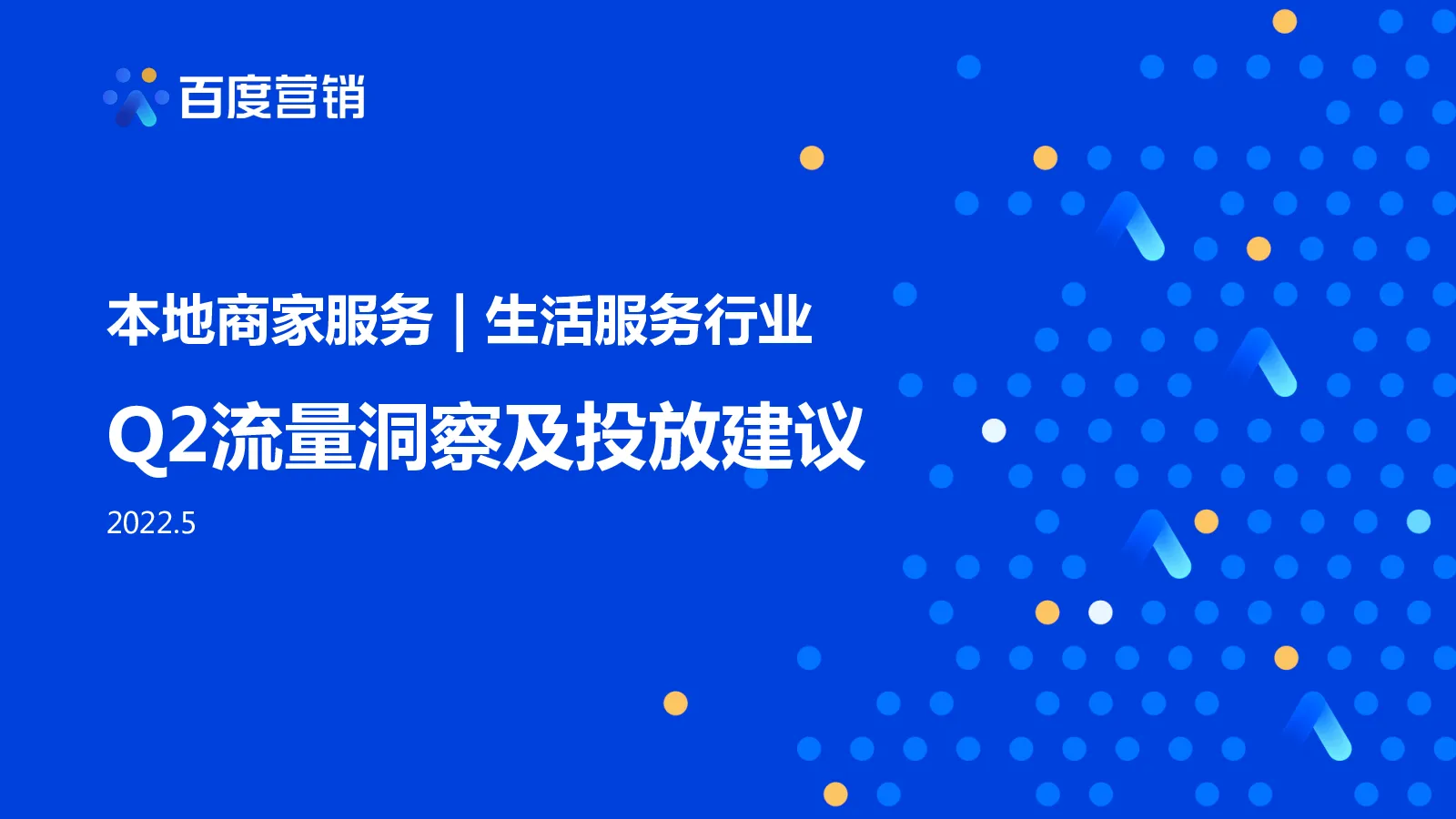 百度营销

本地商家服务 | 生活服务行业

Q2流量洞察及投放建议

2022.5